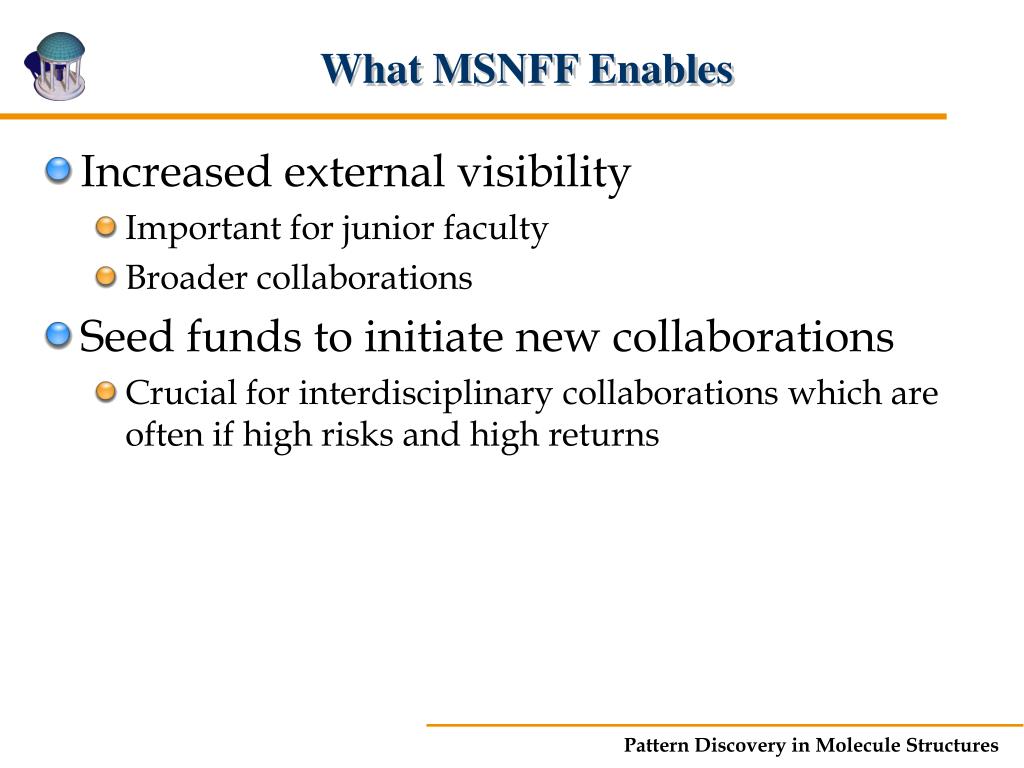 What MSNFF Enables

Increased external visibility

Important for junior faculty

Broader collaborations

Seed funds to initiate new collaborations

Crucial for interdisciplinary collaborations which are often if high risks and high returns

Pattern Discovery in Molecule Structures